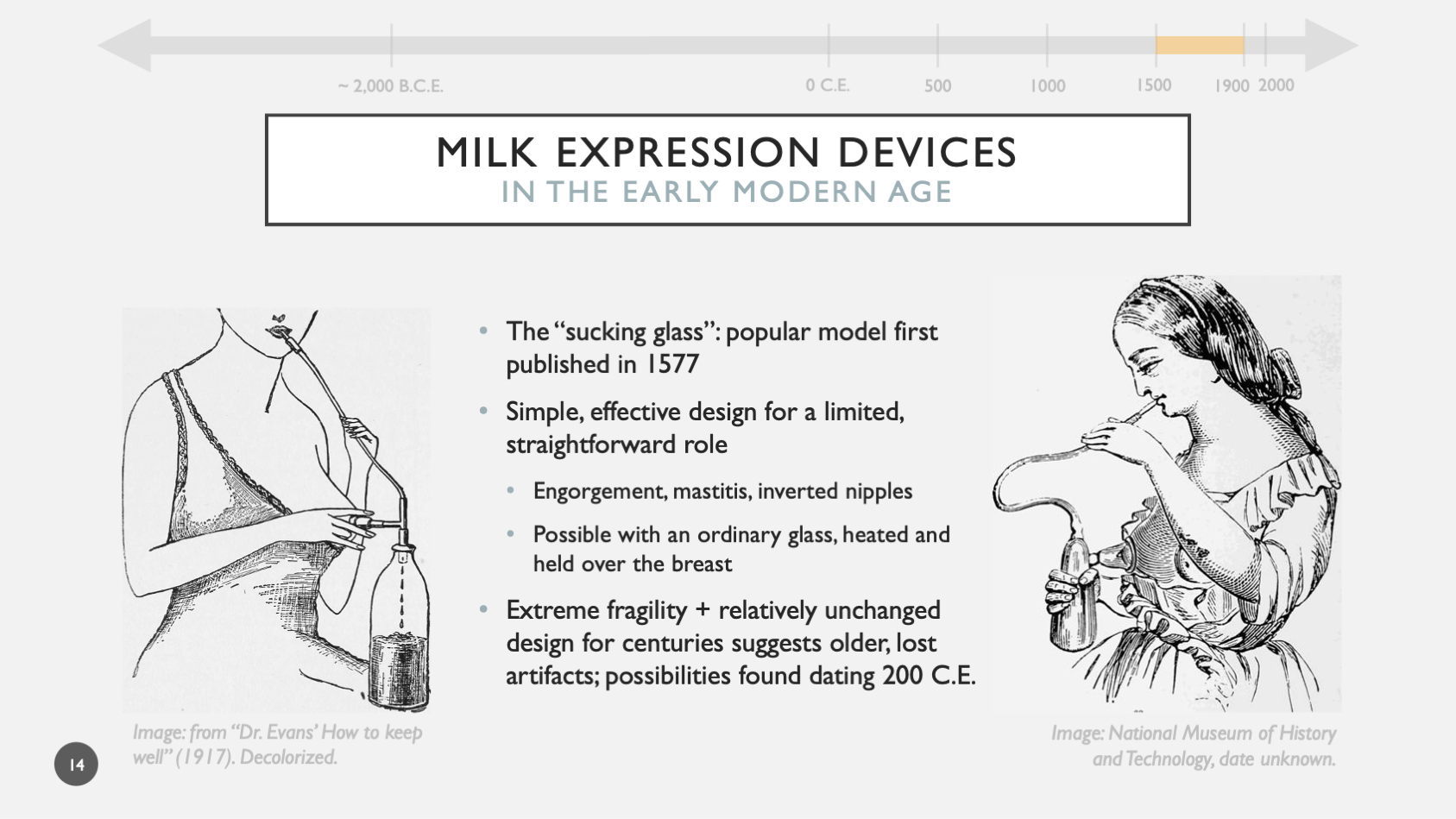 ~ 2,000 B.C.E. 0 C.E. 500 1000 1500 1900 2000

MILK EXPRESSION DEVICES
IN THE EARLY MODERN AGE

• The "sucking glass": popular model first published in 1577

• Simple, effective design for a limited, straightforward role

• Engorgement, mastitis, inverted nipples

• Possible with an ordinary glass, heated and held over the breast

• Extreme fragility + relatively unchanged design for centuries suggests older, lost artifacts; possibilities found dating 200 C.E.

Image: from "Dr. Evans' How to keep well" (1917). Decolorized.

Image: National Museum of History and Technology, date unknown.

14